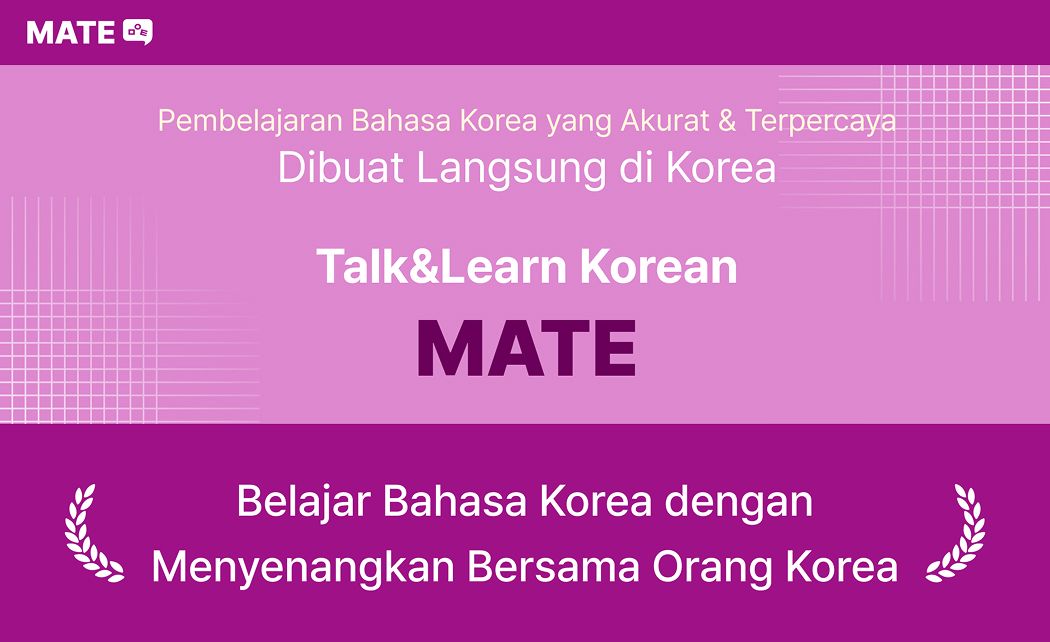 MATE

Pembelajaran Bahasa Korea yang Akurat & Terpercaya
Dibuat Langsung di Korea

Talk&Learn Korean

MATE

Belajar Bahasa Korea dengan
Menyenangkan Bersama Orang Korea